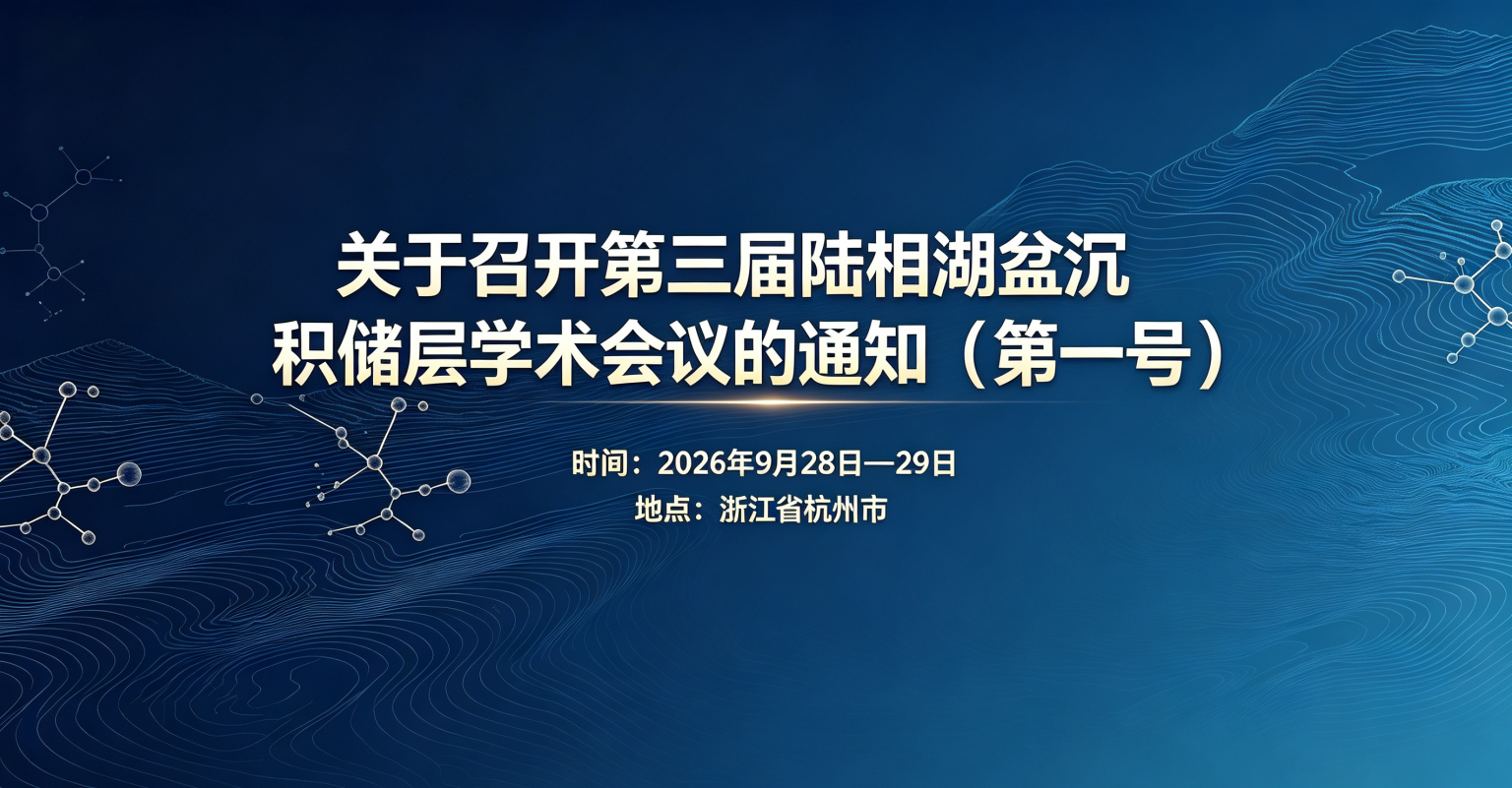 关于召开第三届陆相湖盆沉积储层学术会议的通知（第一号）

时间：2026年9月28日—29日
地点：浙江省杭州市